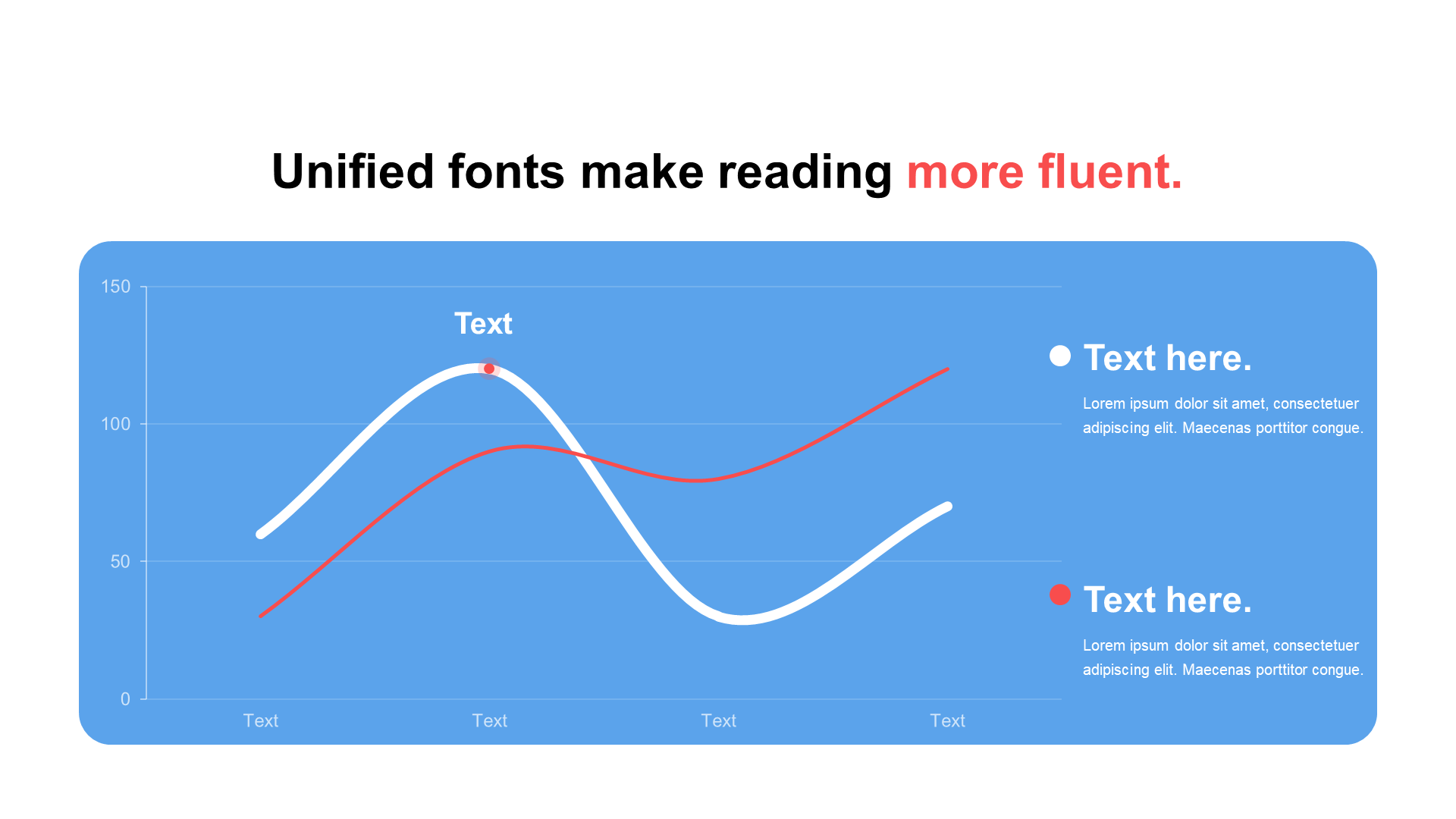 Unified fonts make reading more fluent.

150
100
50
0

Text

Text Text Text Text

Text here.

Lorem ipsum dolor sit amet, consectetuer adipiscing elit. Maecenas porttitor congue.

Text here.

Lorem ipsum dolor sit amet, consectetuer adipiscing elit. Maecenas porttitor congue.